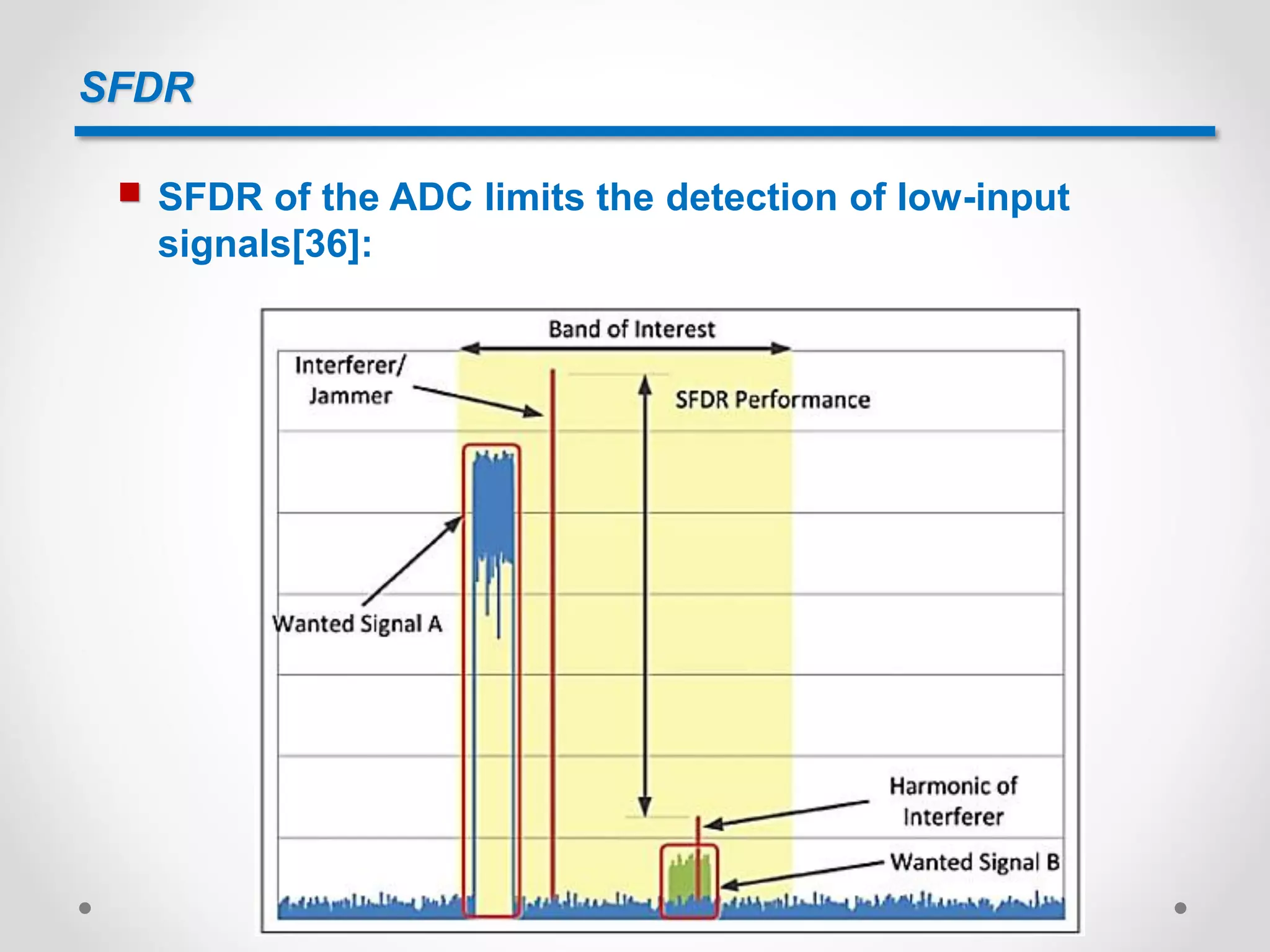 SFDR

SFDR of the ADC limits the detection of low-input signals[36]:

Band of Interest

Interferer/ Jammer

SFDR Performance

Wanted Signal A

Harmonic of Interferer

Wanted Signal B